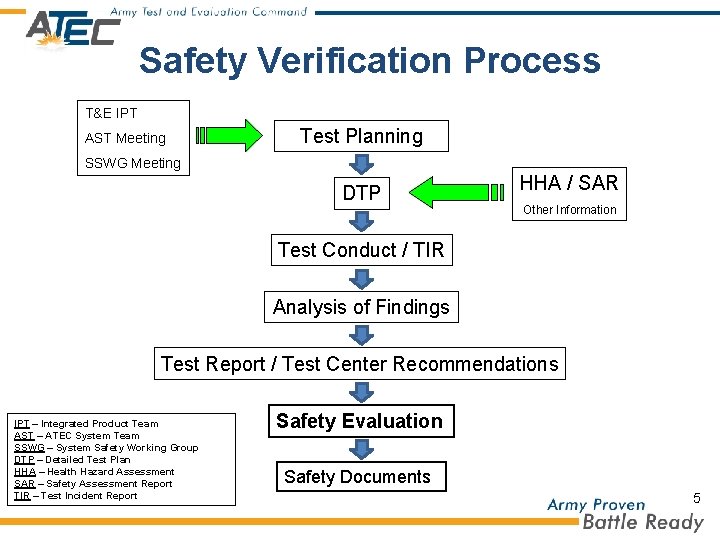 ATEC Army Test and Evaluation Command

Safety Verification Process

T&E IPT
AST Meeting
SSWG Meeting

Test Planning

DTP

HHA / SAR
Other Information

Test Conduct / TIR

Analysis of Findings

Test Report / Test Center Recommendations

Safety Evaluation

Safety Documents

IPT – Integrated Product Team
AST – ATEC System Team
SSWG – System Safety Working Group
DTP – Detailed Test Plan
HHA – Health Hazard Assessment
SAR – Safety Assessment Report
TIR – Test Incident Report

5

Army Proven
Battle Ready